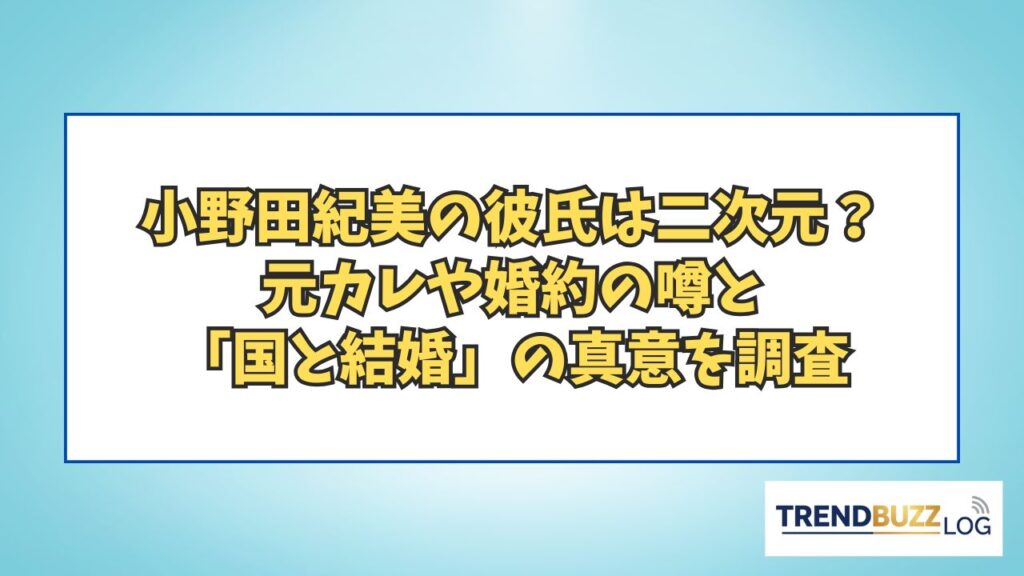 小野田紀美の彼氏は二次元？
元カレや婚約の噂と
「国と結婚」の真意を調査

TRENDBUZZ LOG